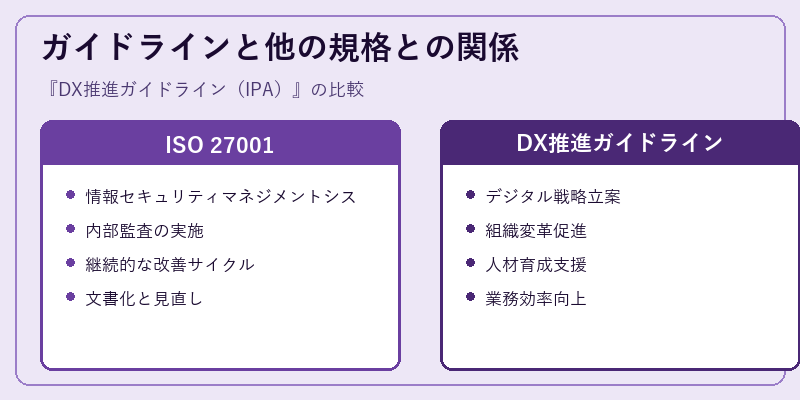 ガイドラインと他の規格との関係

『DX推進ガイドライン（IPA）』の比較

ISO 27001

- 情報セキュリティマネジメントシス
- 内部監査の実施
- 継続的な改善サイクル
- 文書化と見直し

DX推進ガイドライン

- デジタル戦略立案
- 組織変革促進
- 人材育成支援
- 業務効率向上